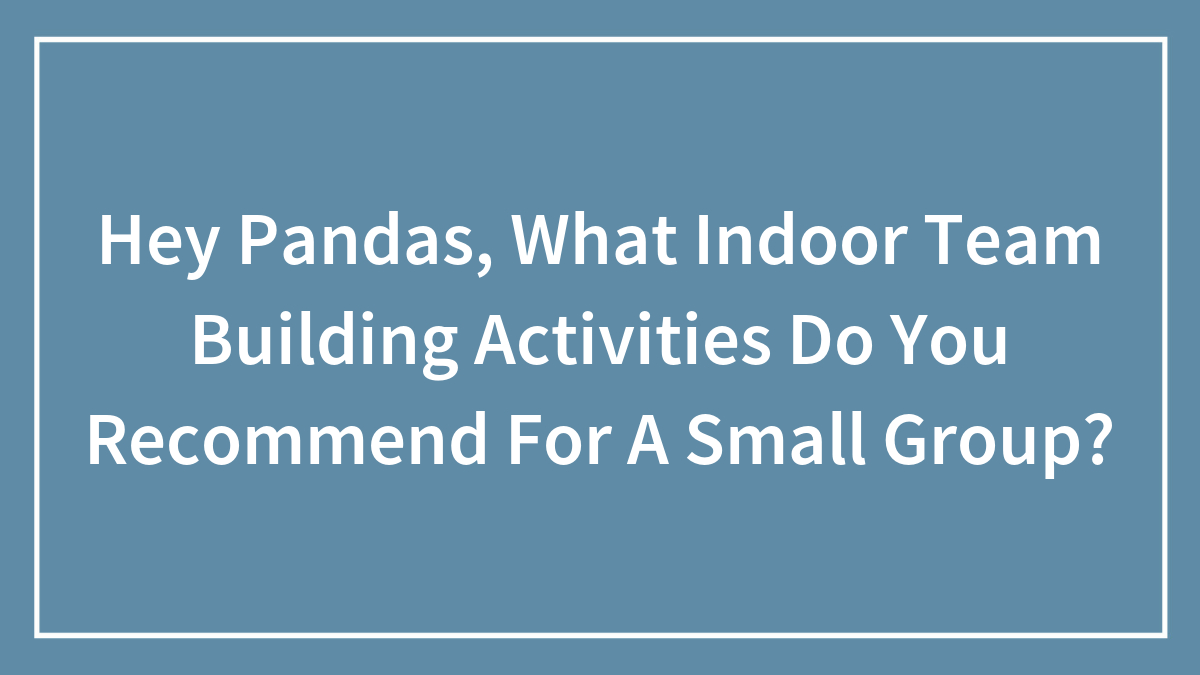 Hey Pandas, What Indoor Team Building Activities Do You Recommend For A Small Group?